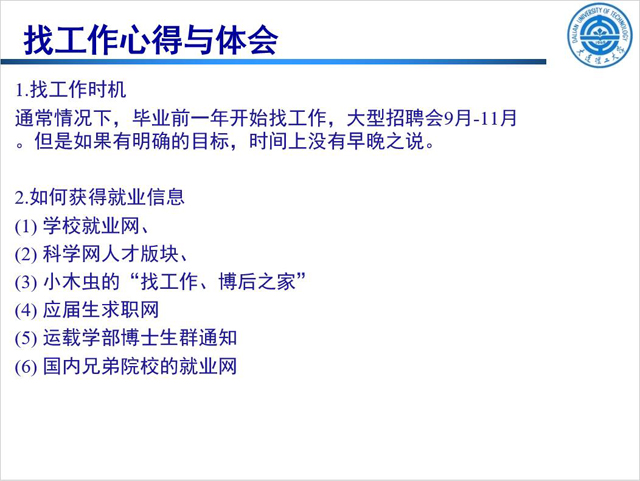 找工作心得与体会

DALIAN UNIVERSITY OF TECHNOLOGY
1949
大连理工大学

1.找工作时机
通常情况下，毕业前一年开始找工作，大型招聘会9月-11月。但是如果有明确的目标，时间上没有早晚之说。

2.如何获得就业信息
(1) 学校就业网、
(2) 科学网人才版块、
(3) 小木虫的“找工作、博后之家”
(4) 应届生求职网
(5) 运载学部博士生群通知
(6) 国内兄弟院校的就业网